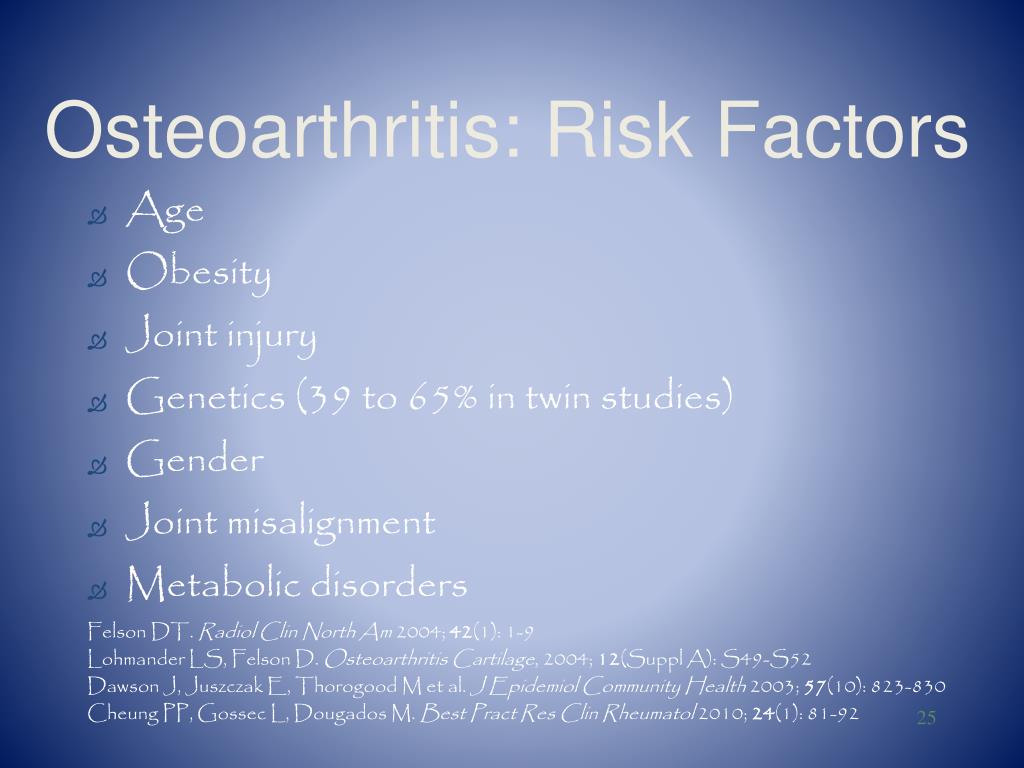 Osteoarthritis: Risk Factors

Age
Obesity
Joint injury
Genetics (39 to 65% in twin studies)
Gender
Joint misalignment
Metabolic disorders

Felson DT. Radiol Clin North Am 2004; 42(1): 1-9
Lohmander LS, Felson D. Osteoarthritis Cartilage, 2004; 12(Suppl A): S49-S52
Dawson J, Juszczak E, Thorogood M et al. J Epidemiol Community Health 2003; 57(10): 823-830
Cheung PP, Gossec L, Dougados M. Best Pract Res Clin Rheumatol 2010; 24(1): 81-92

25